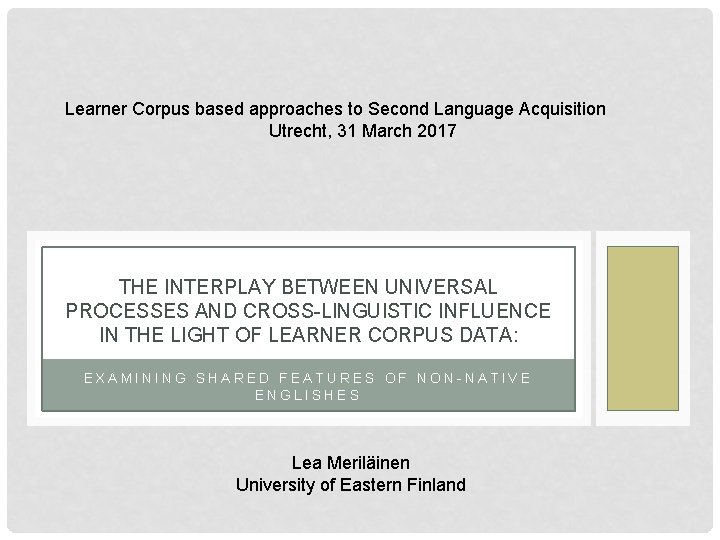 Learner Corpus based approaches to Second Language Acquisition
Utrecht, 31 March 2017

THE INTERPLAY BETWEEN UNIVERSAL PROCESSES AND CROSS-LINGUISTIC INFLUENCE IN THE LIGHT OF LEARNER CORPUS DATA:

EXAMINING SHARED FEATURES OF NON-NATIVE ENGLISHES

Lea Meriläinen
University of Eastern Finland